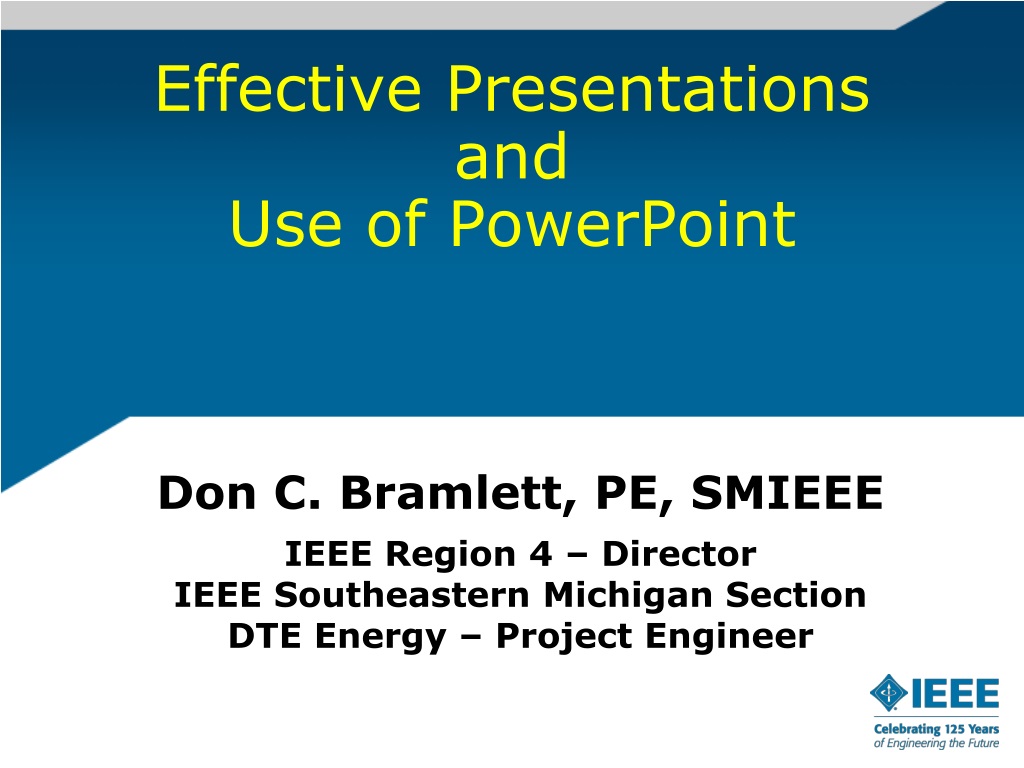 Effective Presentations
and
Use of PowerPoint

Don C. Bramlett, PE, SMIEEE

IEEE Region 4 – Director
IEEE Southeastern Michigan Section
DTE Energy – Project Engineer

IEEE
Celebrating 125 Years
of Engineering the Future